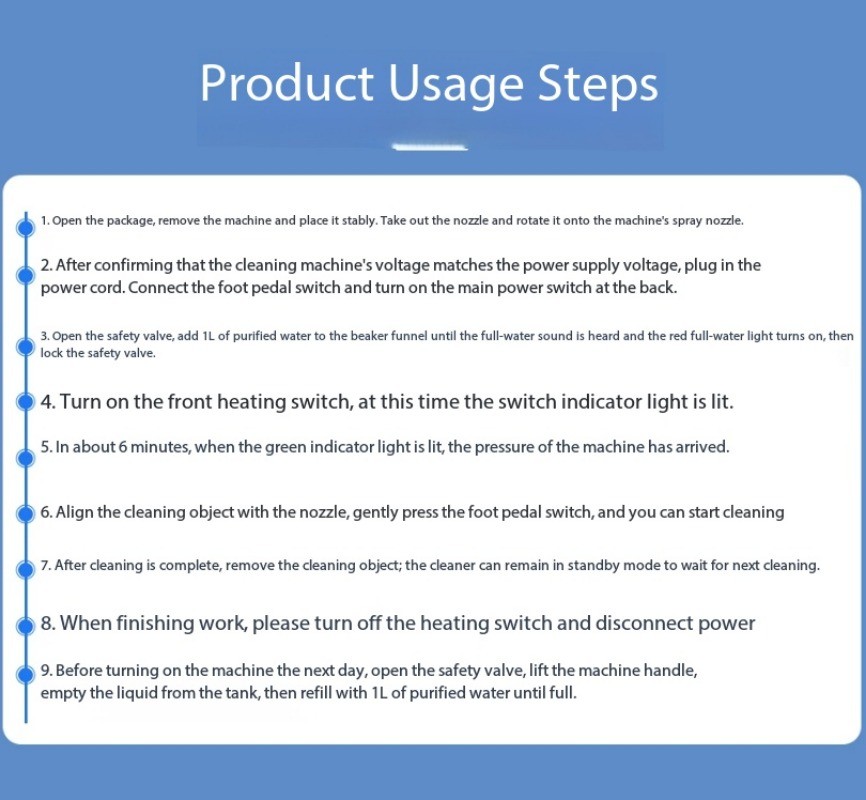 Product Usage Steps

1. Open the package, remove the machine and place it stably. Take out the nozzle and rotate it onto the machine's spray nozzle.

2. After confirming that the cleaning machine's voltage matches the power supply voltage, plug in the power cord. Connect the foot pedal switch and turn on the main power switch at the back.

3. Open the safety valve, add 1L of purified water to the beaker funnel until the full-water sound is heard and the red full-water light turns on, then lock the safety valve.

4. Turn on the front heating switch, at this time the switch indicator light is lit.

5. In about 6 minutes, when the green indicator light is lit, the pressure of the machine has arrived.

6. Align the cleaning object with the nozzle, gently press the foot pedal switch, and you can start cleaning

7. After cleaning is complete, remove the cleaning object; the cleaner can remain in standby mode to wait for next cleaning.

8. When finishing work, please turn off the heating switch and disconnect power

9. Before turning on the machine the next day, open the safety valve, lift the machine handle, empty the liquid from the tank, then refill with 1L of purified water until full.